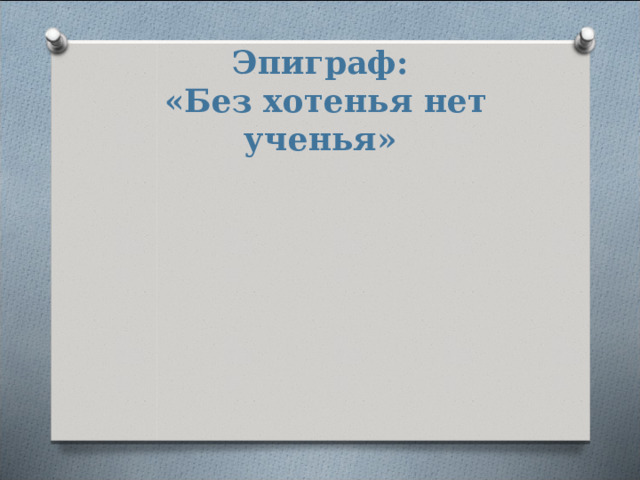 Эпиграф:
«Без хотенья нет ученья»